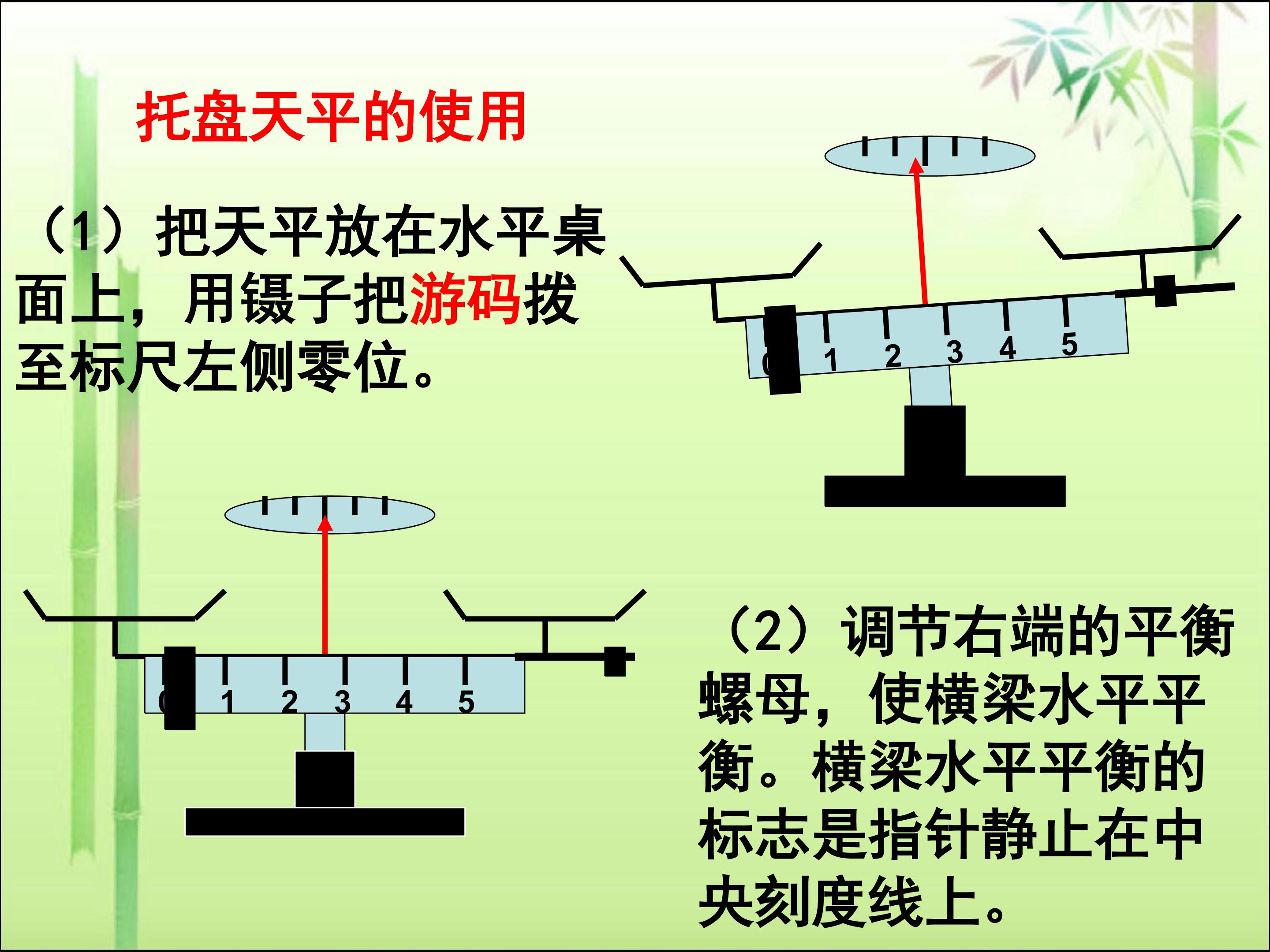 托盘天平的使用

（1）把天平放在水平桌面上，用镊子把游码拨至标尺左侧零位。

0 1 2 3 4 5

0 1 2 3 4 5

（2）调节右端的平衡螺母，使横梁水平平衡。横梁水平平衡的标志是指针静止在中央刻度线上。